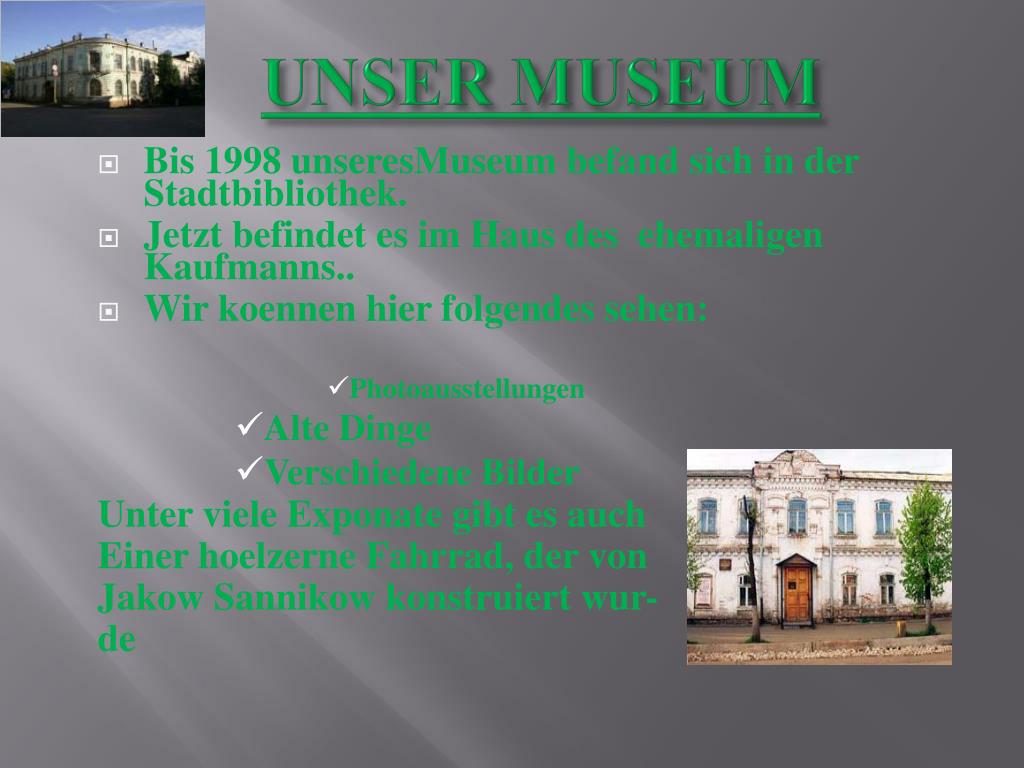 UNSER MUSEUM

Bis 1998 unseresMuseum befand sich in der Stadtbibliothek.

Jetzt befindet es im Haus des ehemaligen Kaufmanns..

Wir koennen hier folgendes sehen:

✓Photoausstellungen

✓Alte Dinge

✓Verschiedene Bilder

Unter viele Exponate gibt es auch Einer hoelzerne Fahrrad, der von Jakow Sannikow konstruiert wurde